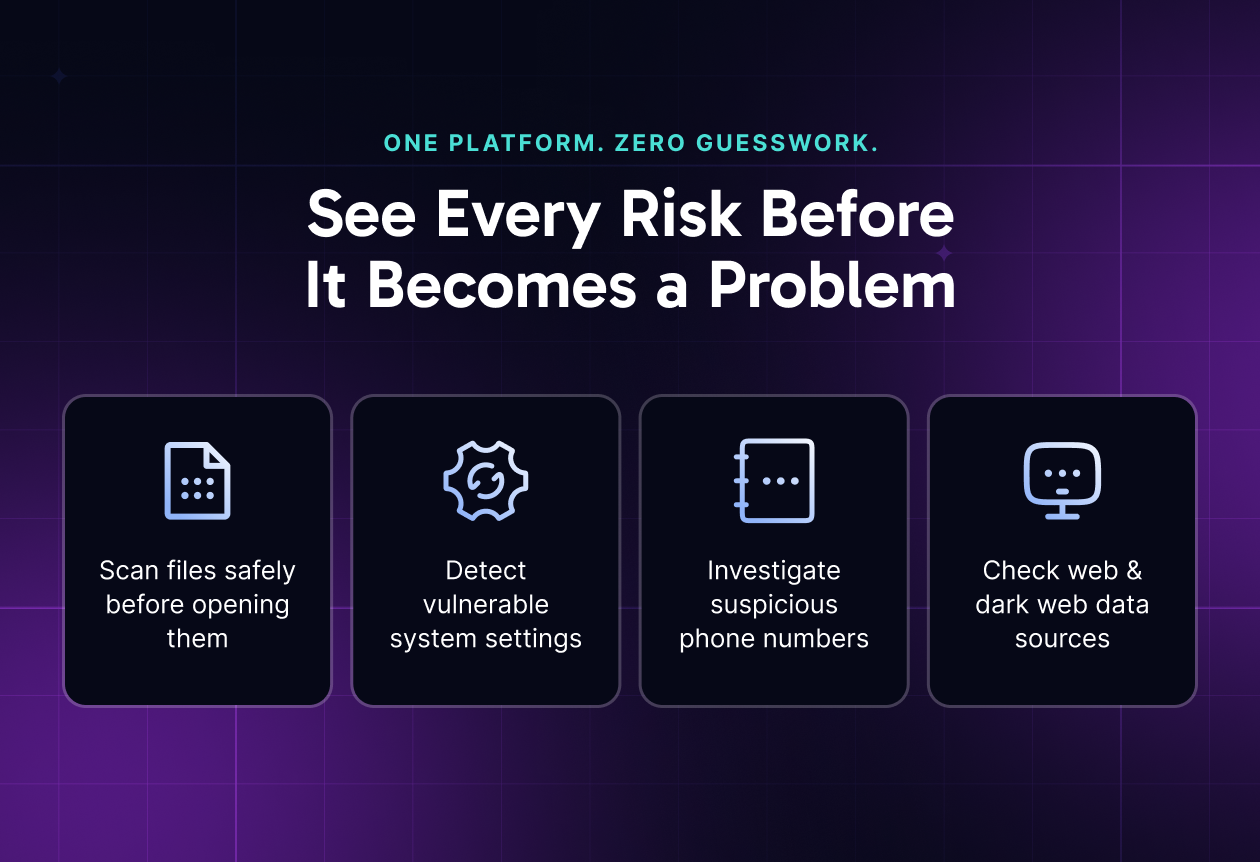 ONE PLATFORM. ZERO GUESSWORK.

See Every Risk Before It Becomes a Problem

Scan files safely before opening them

Detect vulnerable system settings

Investigate suspicious phone numbers

Check web & dark web data sources